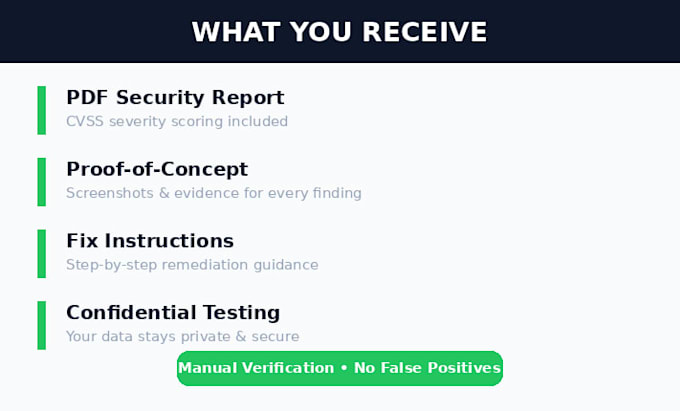 WHAT YOU RECEIVE

PDF Security Report
CVSS severity scoring included

Proof-of-Concept
Screenshots & evidence for every finding

Fix Instructions
Step-by-step remediation guidance

Confidential Testing
Your data stays private & secure

Manual Verification • No False Positives